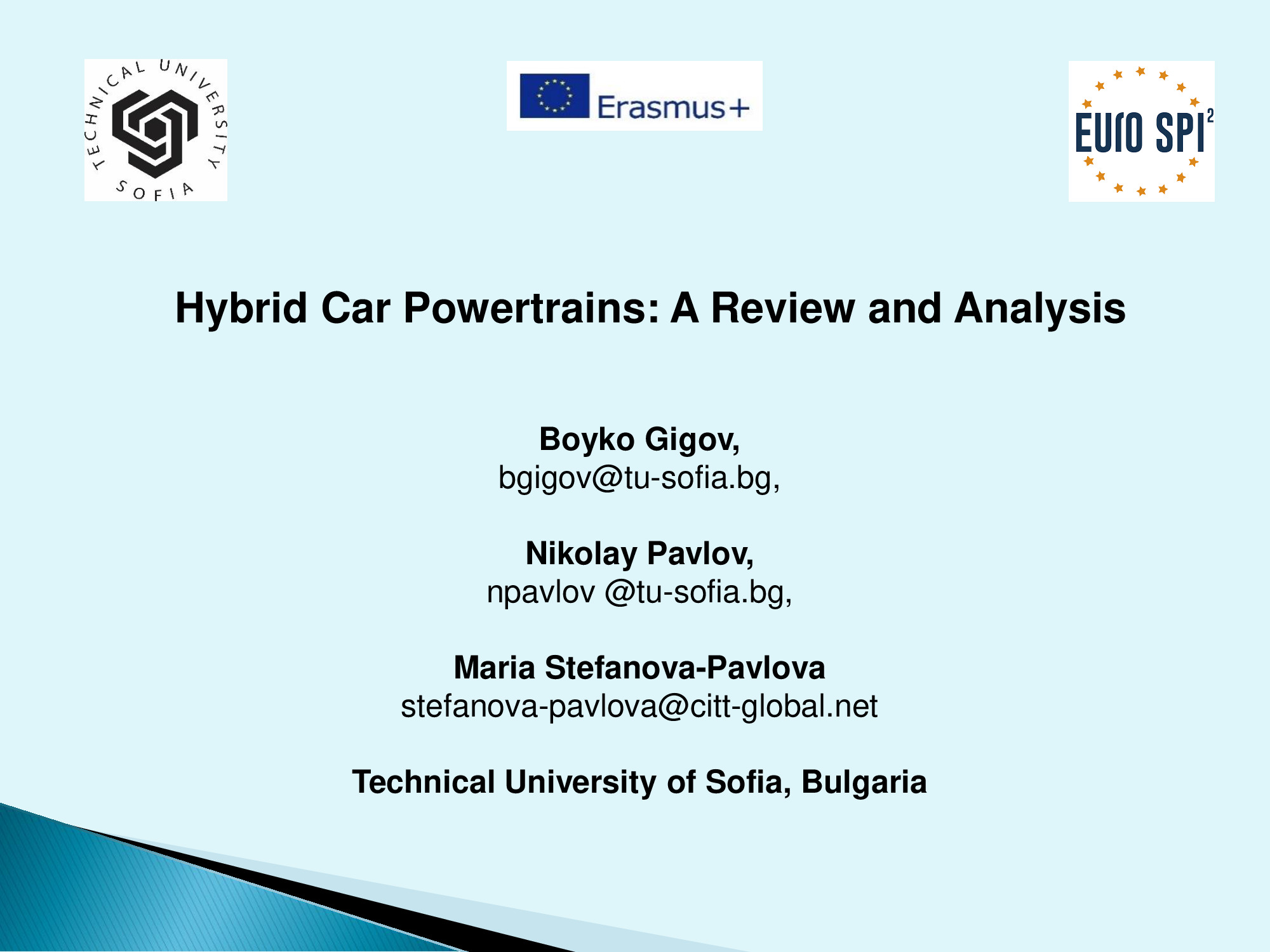 TECHNICAL UNIVERSITY SOFIA

Erasmus+

EURO SPI$^2$

Hybrid Car Powertrains: A Review and Analysis

Boyko Gigov,
bgigov@tu-sofia.bg,

Nikolay Pavlov,
npavlov @tu-sofia.bg,

Maria Stefanova-Pavlova
stefanova-pavlova@citt-global.net

Technical University of Sofia, Bulgaria